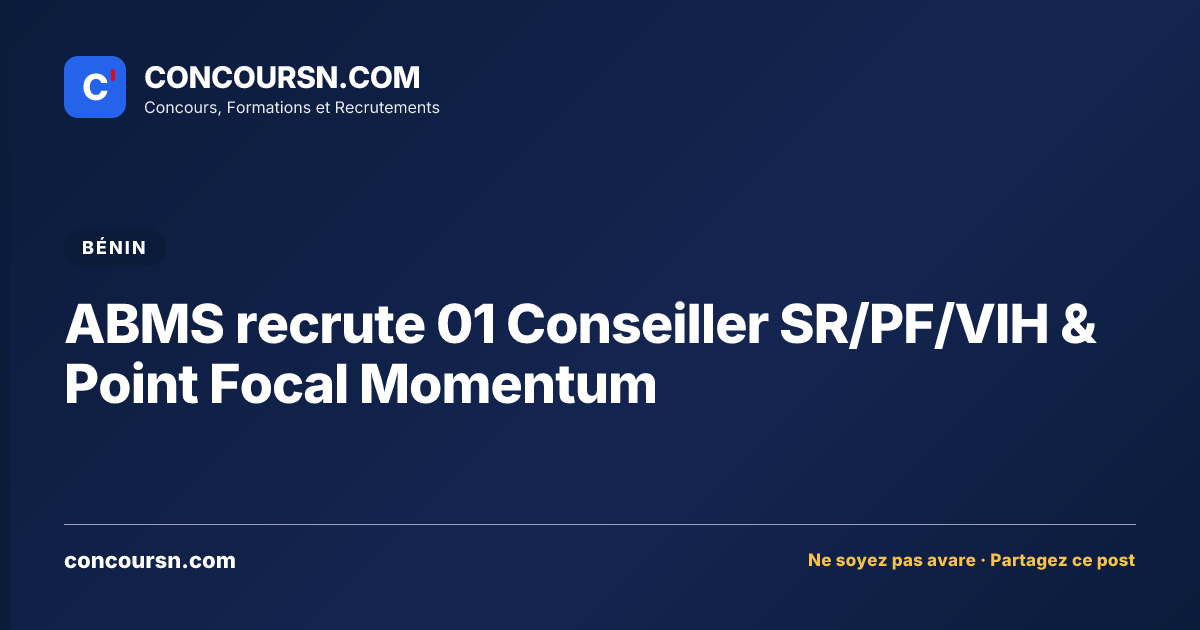 C'

CONCOURSN.COM
Concours, Formations et Recrutements

BÉNIN

ABMS recrute 01 Conseiller SR/PF/VIH & Point Focal Momentum

concoursn.com

Ne soyez pas avare · Partagez ce post